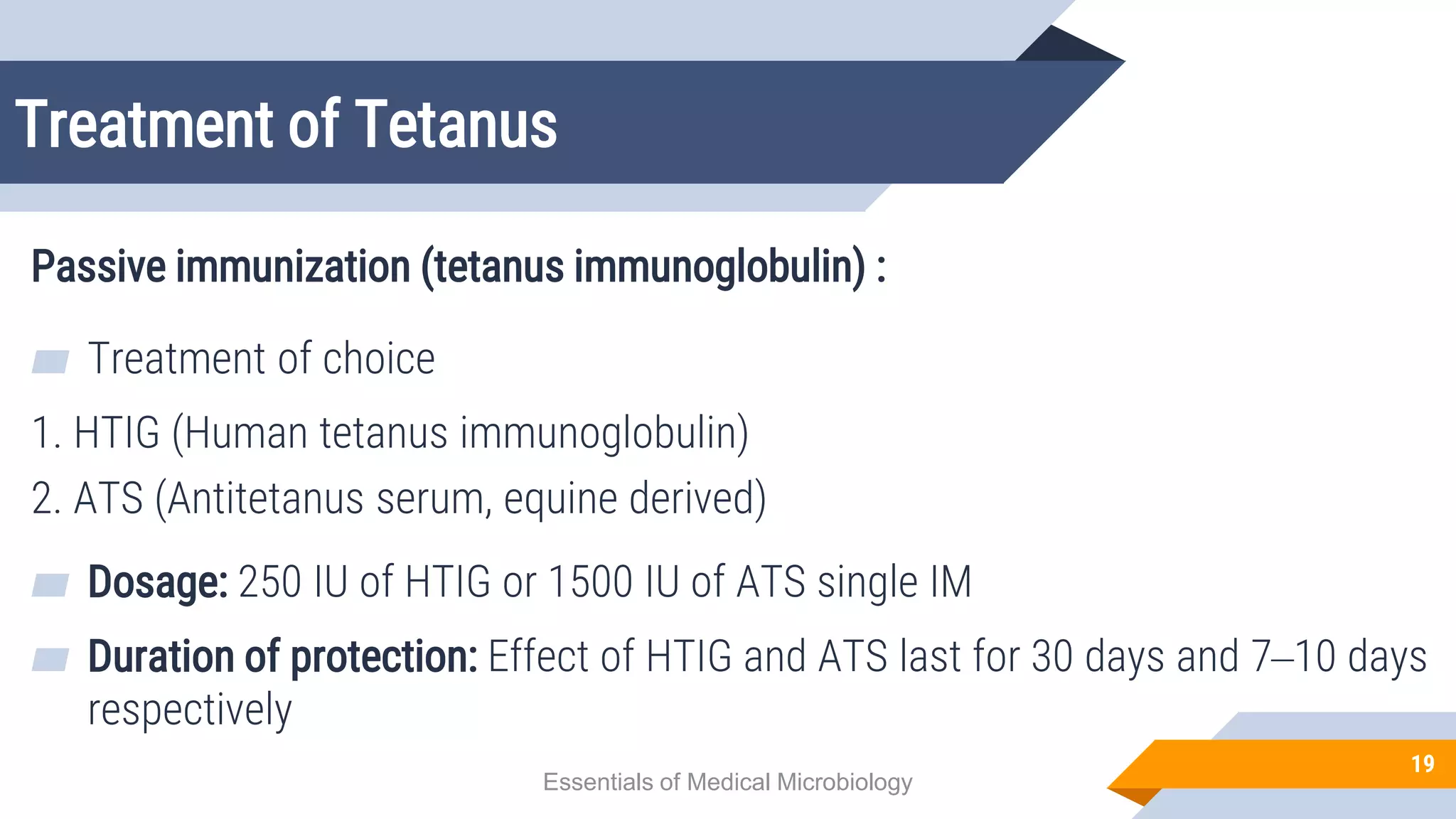 Treatment of Tetanus

Passive immunization (tetanus immunoglobulin) :

Treatment of choice

1. HTIG (Human tetanus immunoglobulin)

2. ATS (Antitetanus serum, equine derived)

Dosage: 250 IU of HTIG or 1500 IU of ATS single IM

Duration of protection: Effect of HTIG and ATS last for 30 days and 7–10 days respectively

Essentials of Medical Microbiology

19